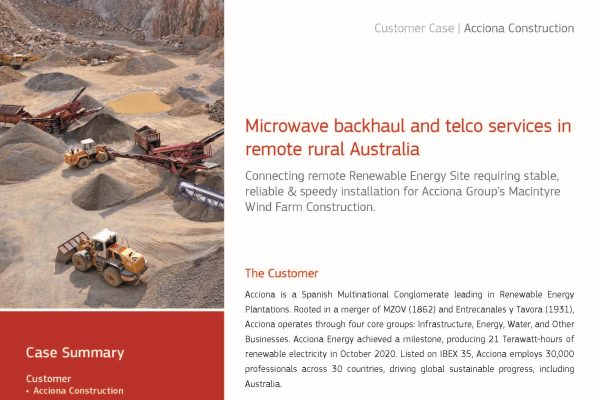 Customer Case | Acciona Construction

Microwave backhaul and telco services in remote rural Australia

Connecting remote Renewable Energy Site requiring stable, reliable & speedy installation for Acciona Group's Macintyre Wind Farm Construction.

The Customer

Acciona is a Spanish Multinational Conglomerate leading in Renewable Energy Plantations. Rooted in a merger of MZOV (1862) and Entrecanales y Tavora (1931), Acciona operates through four core groups: Infrastructure, Energy, Water, and Other Businesses. Acciona Energy achieved a milestone, producing 21 Terawatt-hours of renewable electricity in October 2020. Listed on IBEX 35, Acciona employs 30,000 professionals across 30 countries, driving global sustainable progress, including Australia.

Case Summary

Customer
• Acciona Construction